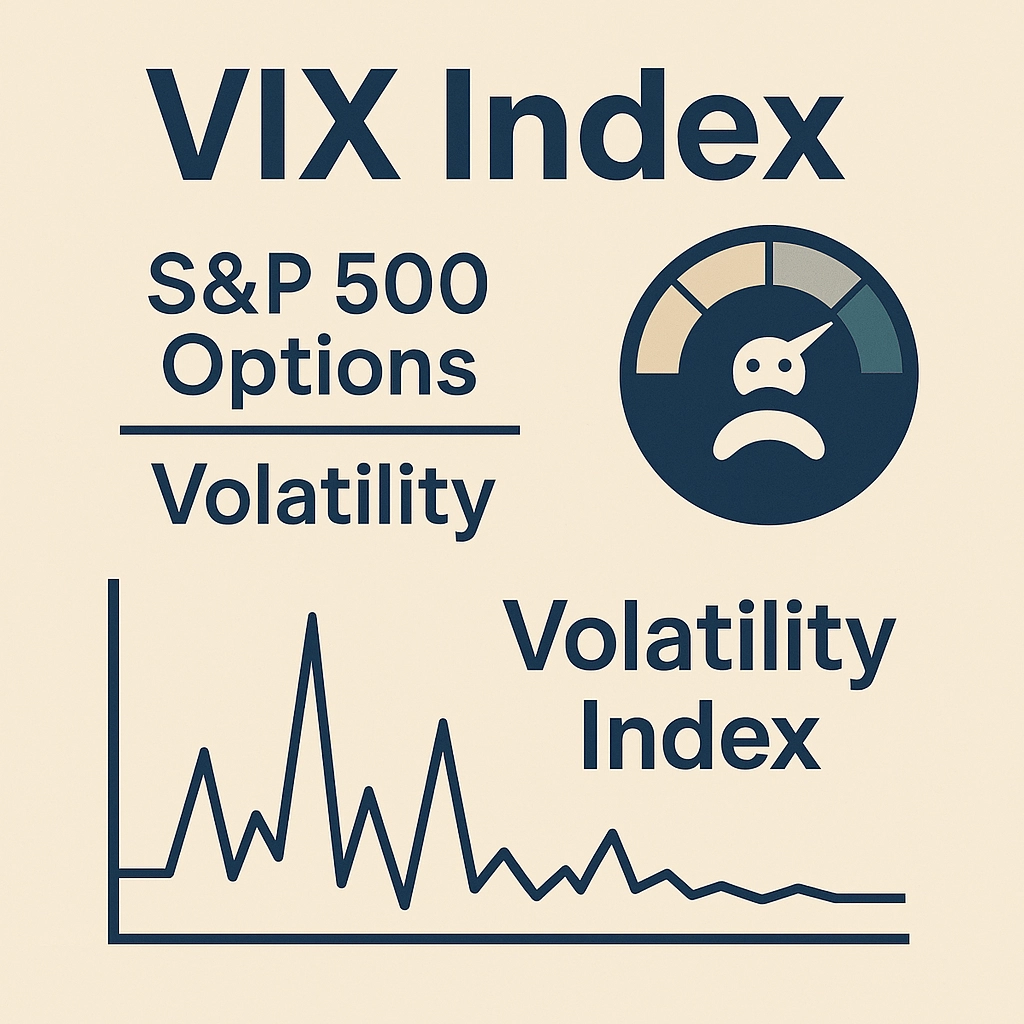 VIX Index

S&P 500 Options

Volatility

Volatility Index